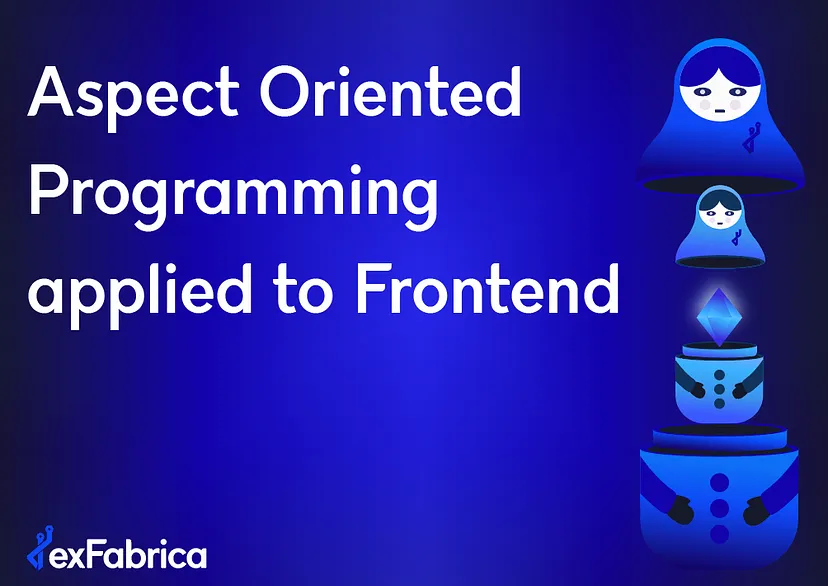 Aspect Oriented Programming applied to Frontend

exFabrica